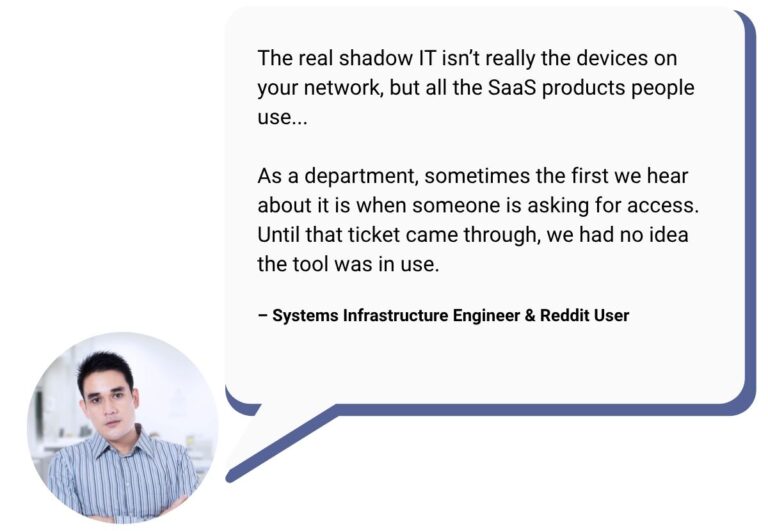 The real shadow IT isn't really the devices on your network, but all the SaaS products people use...

As a department, sometimes the first we hear about it is when someone is asking for access. Until that ticket came through, we had no idea the tool was in use.

– Systems Infrastructure Engineer & Reddit User